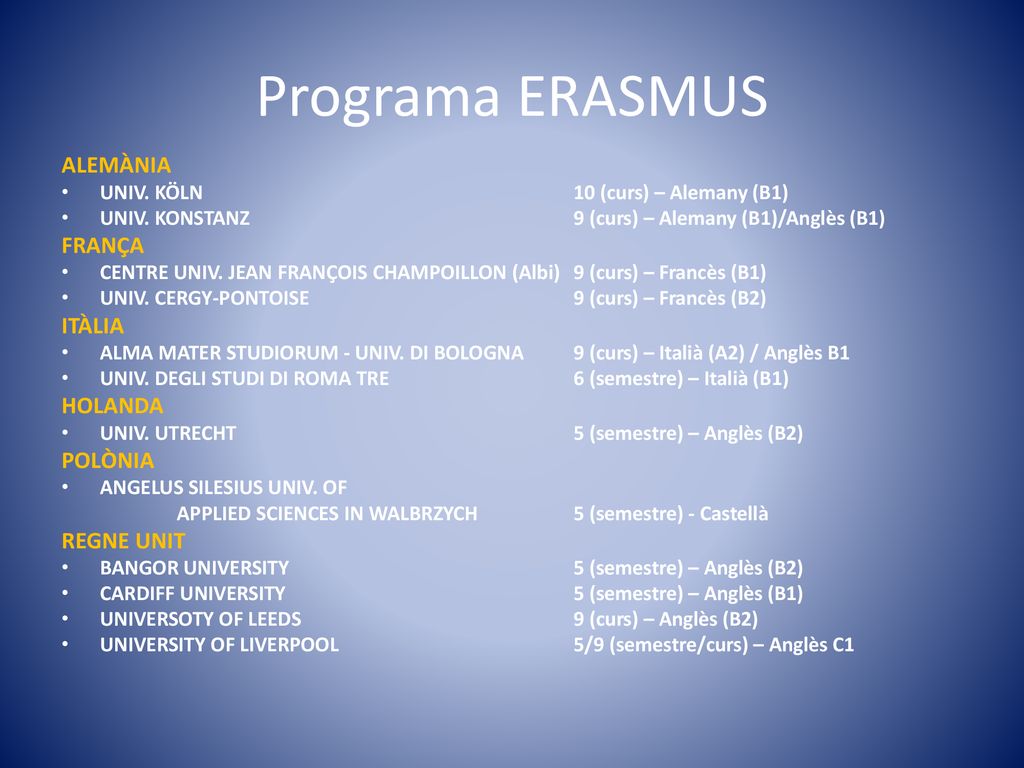 Programa ERASMUS

ALEMÀNIA
• UNIV. KÖLN 10 (curs) – Alemany (B1)
• UNIV. KONSTANZ 9 (curs) – Alemany (B1)/Anglès (B1)

FRANÇA
• CENTRE UNIV. JEAN FRANÇOIS CHAMPOILLON (Albi) 9 (curs) – Francès (B1)
• UNIV. CERGY-PONTOISE 9 (curs) – Francès (B2)

ITÀLIA
• ALMA MATER STUDIORUM - UNIV. DI BOLOGNA 9 (curs) – Italià (A2) / Anglès B1
• UNIV. DEGLI STUDI DI ROMA TRE 6 (semestre) – Italià (B1)

HOLANDA
• UNIV. UTRECHT 5 (semestre) – Anglès (B2)

POLÒNIA
• ANGELUS SILESIUS UNIV. OF APPLIED SCIENCES IN WALBRZYCH 5 (semestre) - Castellà

REGNE UNIT
• BANGOR UNIVERSITY 5 (semestre) – Anglès (B2)
• CARDIFF UNIVERSITY 5 (semestre) – Anglès (B1)
• UNIVERSOTY OF LEEDS 9 (curs) – Anglès (B2)
• UNIVERSITY OF LIVERPOOL 5/9 (semestre/curs) – Anglès C1